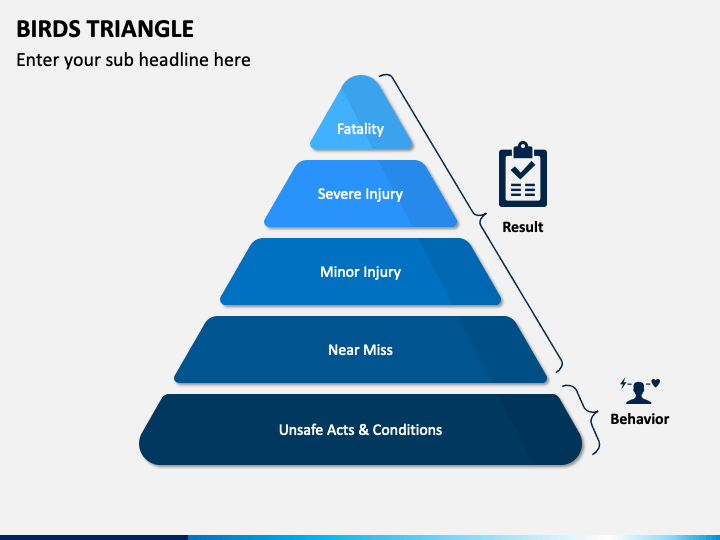 BIRDS TRIANGLE

Enter your sub headline here

Fatality

Severe Injury

Minor Injury

Near Miss

Unsafe Acts & Conditions

Result

Behavior